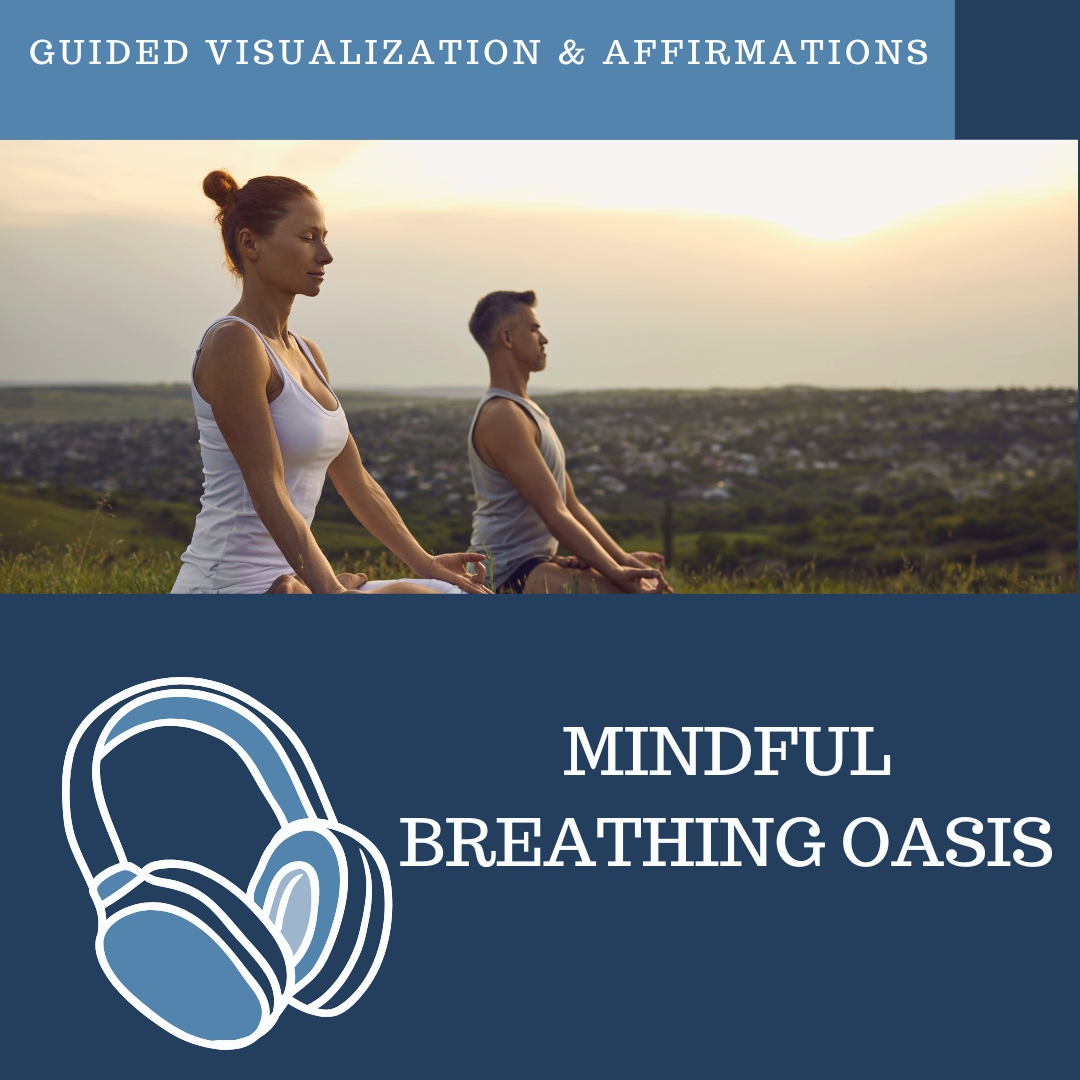 GUIDED VISUALIZATION & AFFIRMATIONS

MINDFUL BREATHING OASIS